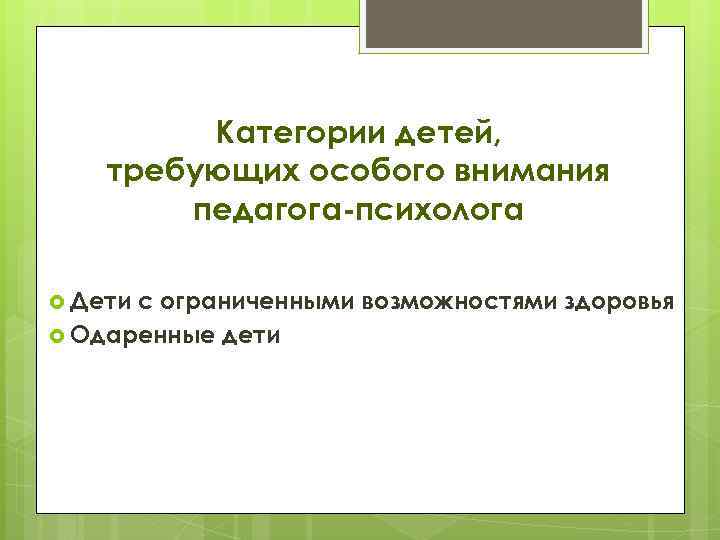 Категории детей, требующих особого внимания педагога-психолога

Дети с ограниченными возможностями здоровья
Одаренные дети